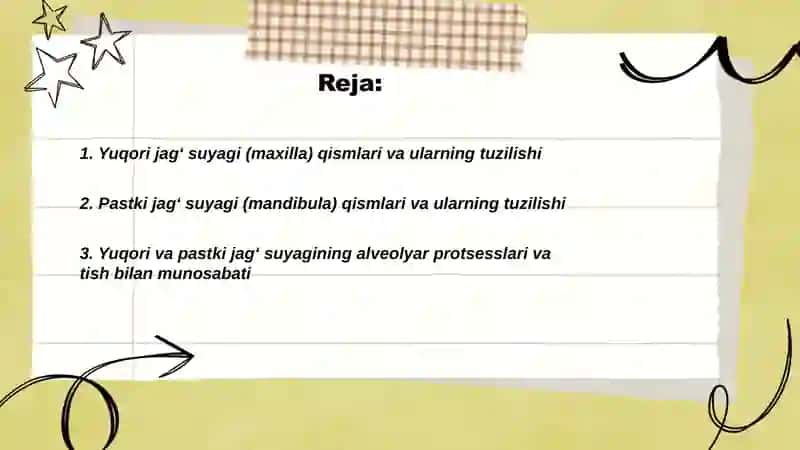 Reja:

1. Yuqori jag‘ suyagi (maxilla) qismlari va ularning tuzilishi

2. Pastki jag‘ suyagi (mandibula) qismlari va ularning tuzilishi

3. Yuqori va pastki jag‘ suyagining alveolyar protsesslari va tish bilan munosabati